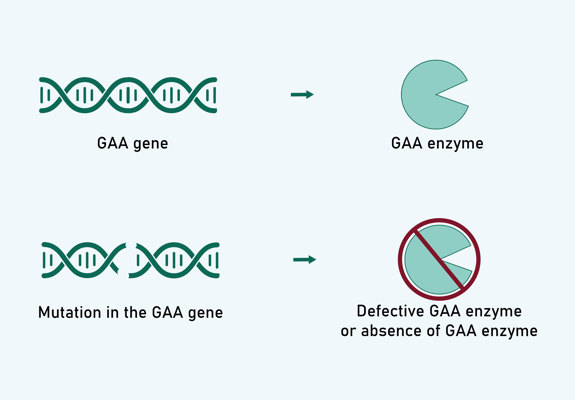 GAA gene

GAA enzyme

Mutation in the GAA gene

Defective GAA enzyme or absence of GAA enzyme